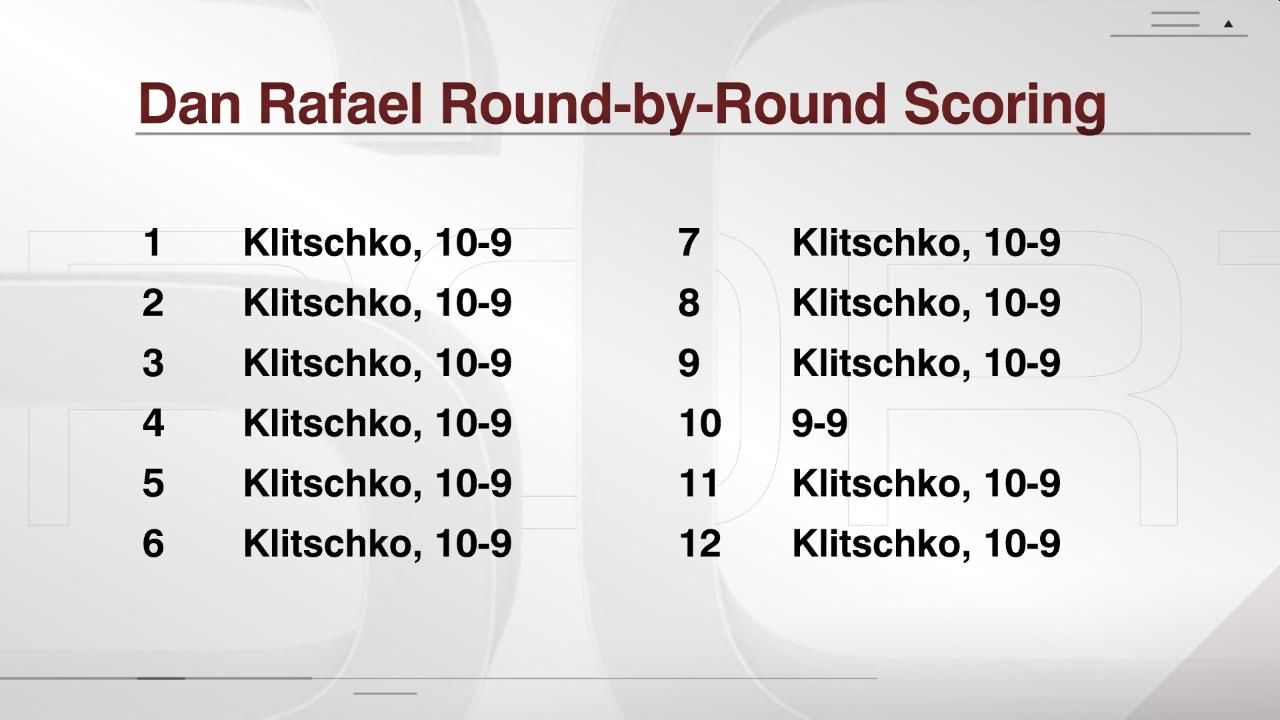 Dan Rafael Round-by-Round Scoring

1 Klitschko, 10-9
2 Klitschko, 10-9
3 Klitschko, 10-9
4 Klitschko, 10-9
5 Klitschko, 10-9
6 Klitschko, 10-9

7 Klitschko, 10-9
8 Klitschko, 10-9
9 Klitschko, 10-9
10 9-9
11 Klitschko, 10-9
12 Klitschko, 10-9